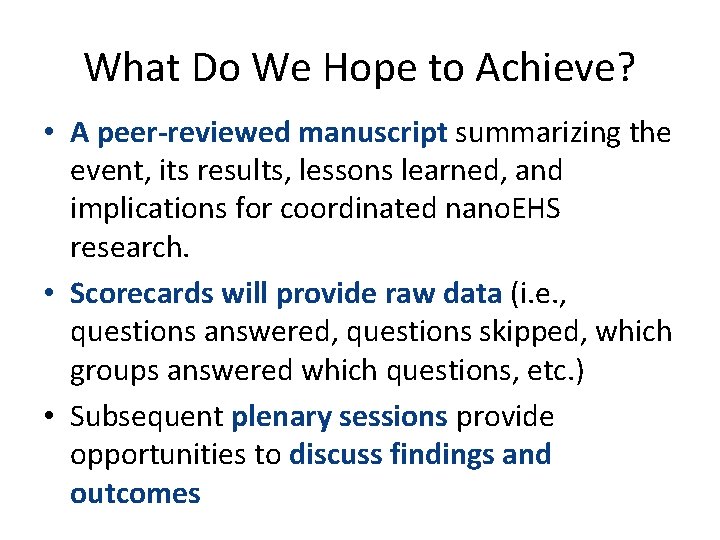 What Do We Hope to Achieve?

• A peer-reviewed manuscript summarizing the event, its results, lessons learned, and implications for coordinated nanoEHS research.

• Scorecards will provide raw data (i.e., questions answered, questions skipped, which groups answered which questions, etc.)

• Subsequent plenary sessions provide opportunities to discuss findings and outcomes